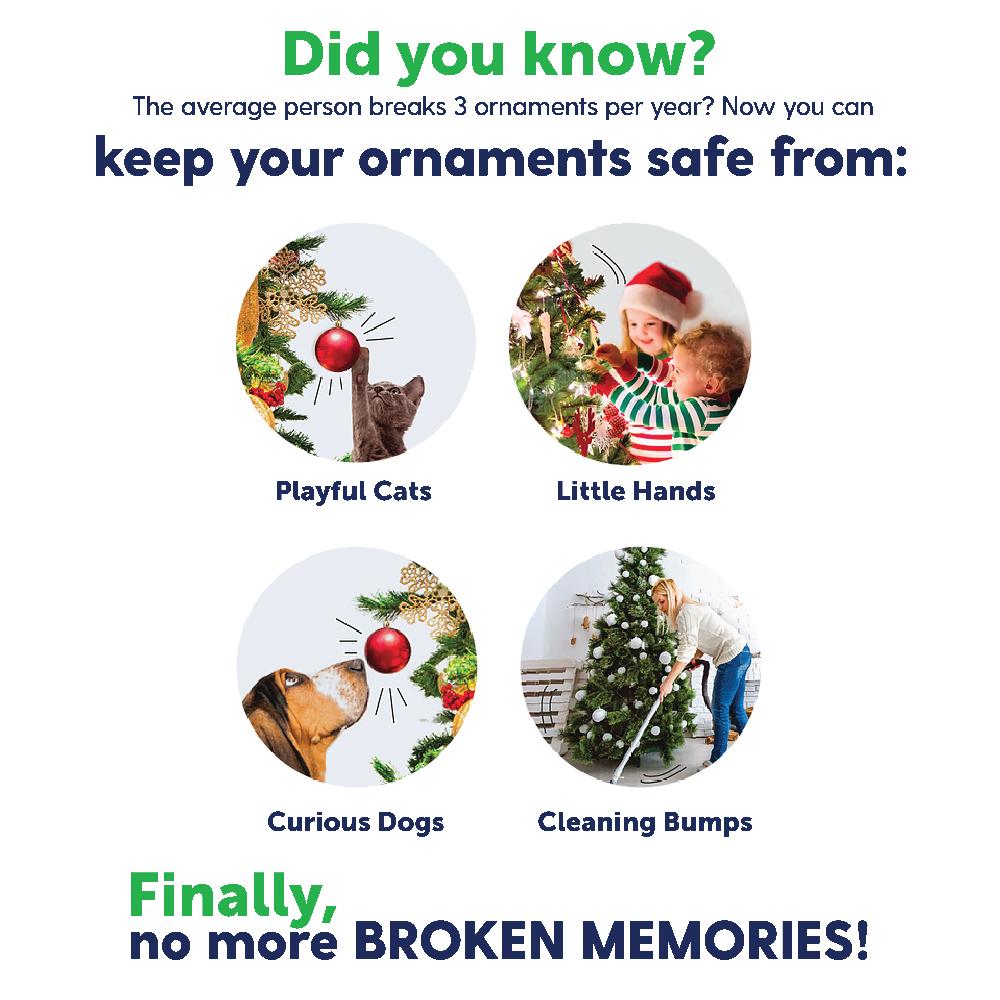 Did you know?

The average person breaks 3 ornaments per year? Now you can

keep your ornaments safe from:

Playful Cats

Little Hands

Curious Dogs

Cleaning Bumps

Finally,
no more BROKEN MEMORIES!